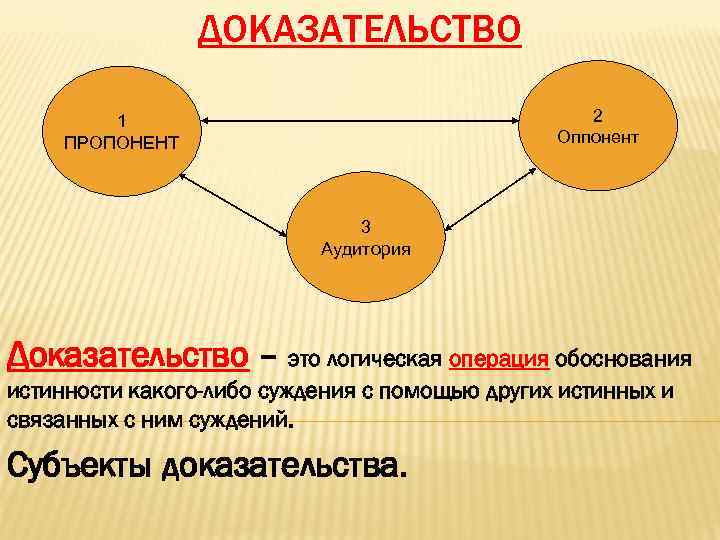 ДОКАЗАТЕЛЬСТВО

1
ПРОПОНЕНТ

2
Оппонент

3
Аудитория

Доказательство – это логическая операция обоснования истинности какого-либо суждения с помощью других истинных и связанных с ним суждений.

Субъекты доказательства.